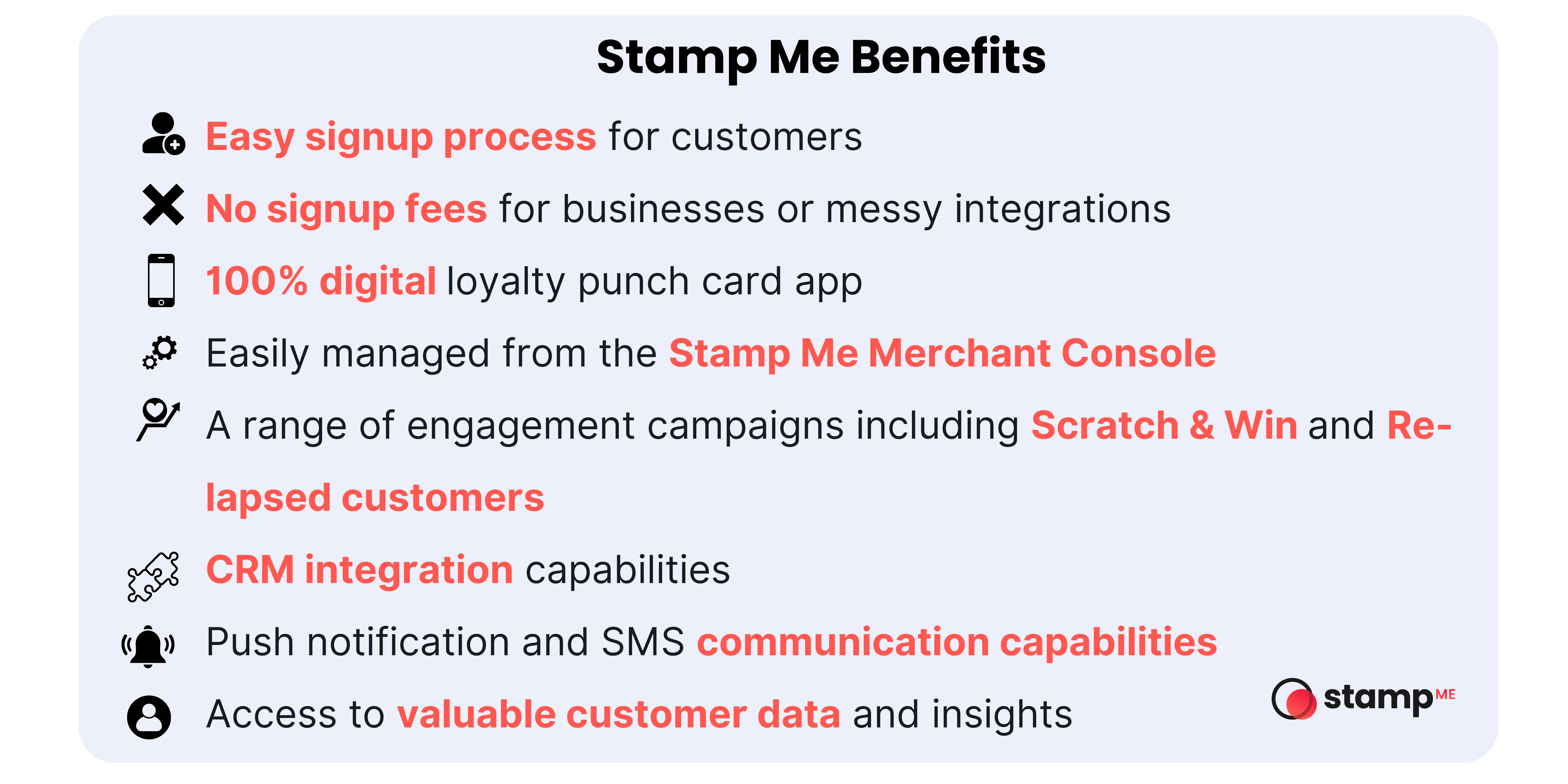 Stamp Me Benefits

Easy signup process for customers

No signup fees for businesses or messy integrations

100% digital loyalty punch card app

Easily managed from the Stamp Me Merchant Console

A range of engagement campaigns including Scratch & Win and Re-lapsed customers

CRM integration capabilities

Push notification and SMS communication capabilities

Access to valuable customer data and insights

stamp ME